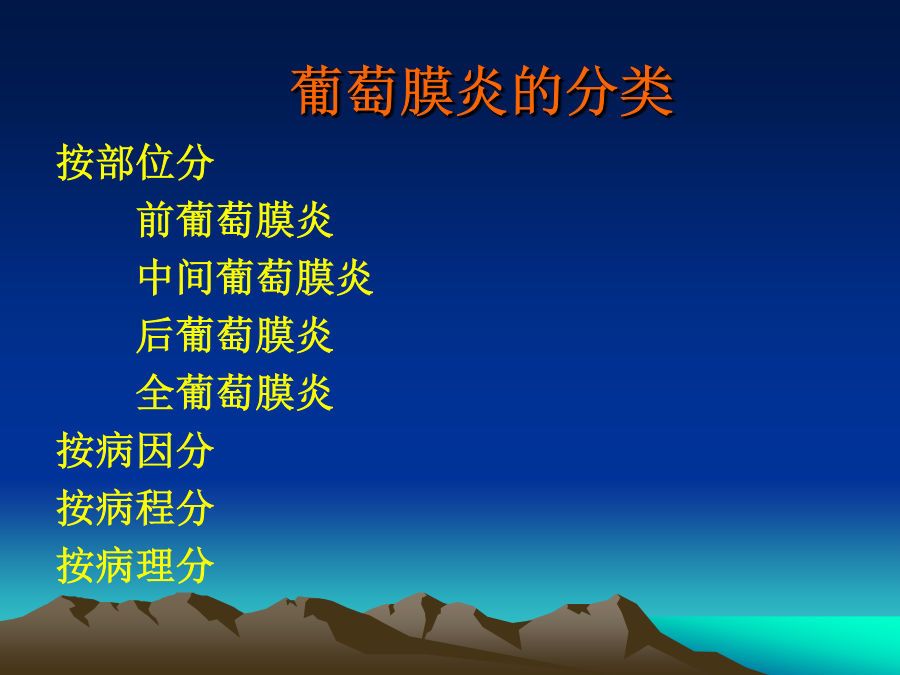 葡萄膜炎的分类

按部位分

前葡萄膜炎

中间葡萄膜炎

后葡萄膜炎

全葡萄膜炎

按病因分

按病程分

按病理分